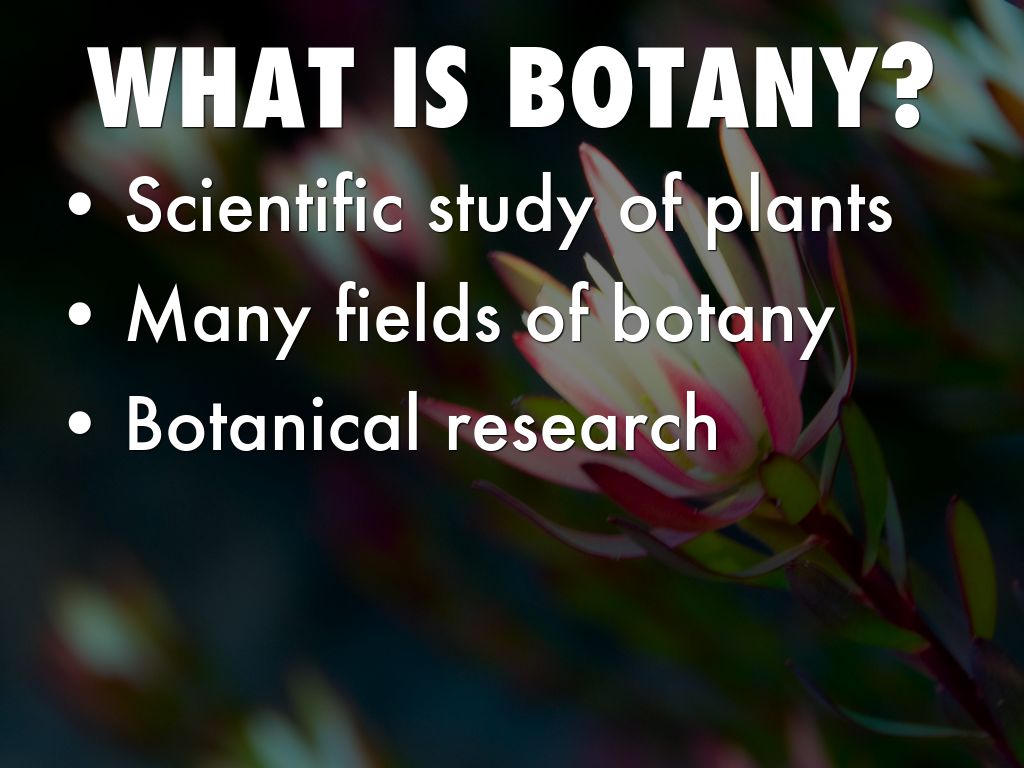 WHAT IS BOTANY?

• Scientific study of plants
• Many fields of botany
• Botanical research